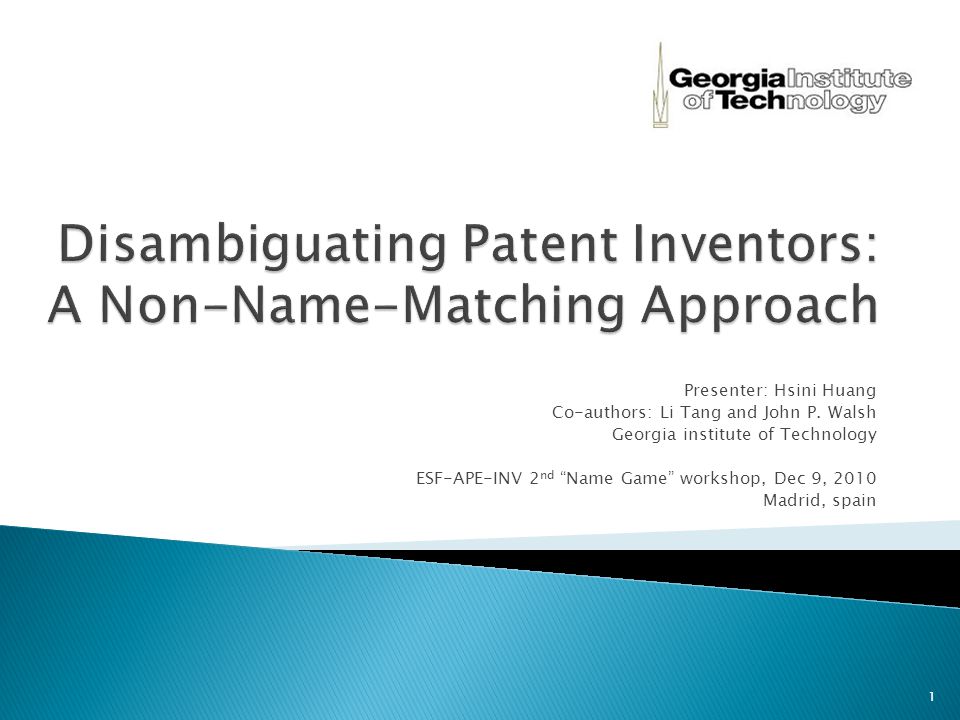 Georgia Institute of Technology

Disambiguating Patent Inventors: A Non-Name-Matching Approach

Presenter: Hsini Huang
Co-authors: Li Tang and John P. Walsh
Georgia institute of Technology

ESF-APE-INV 2$^{nd}$ “Name Game” workshop, Dec 9, 2010
Madrid, spain

1